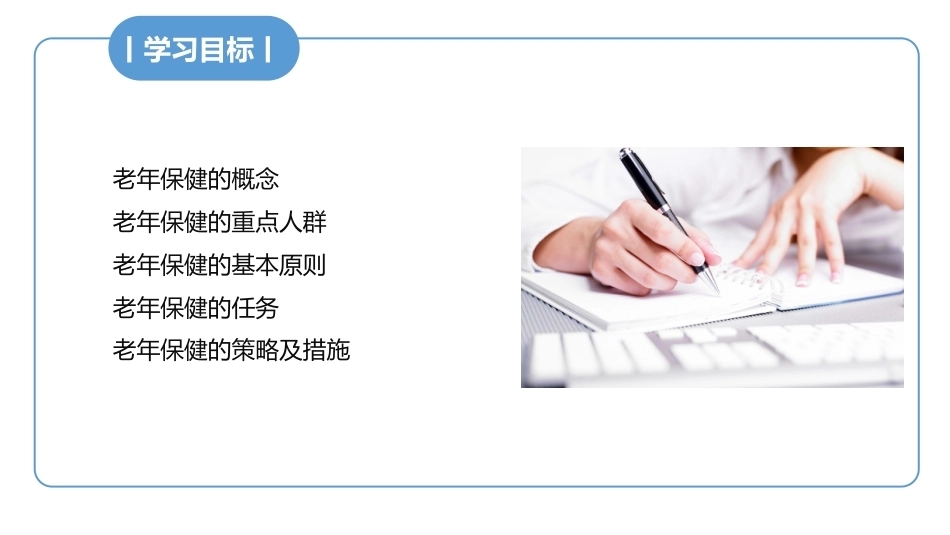 | 学习目标 |

老年保健的概念
老年保健的重点人群
老年保健的基本原则
老年保健的任务
老年保健的策略及措施